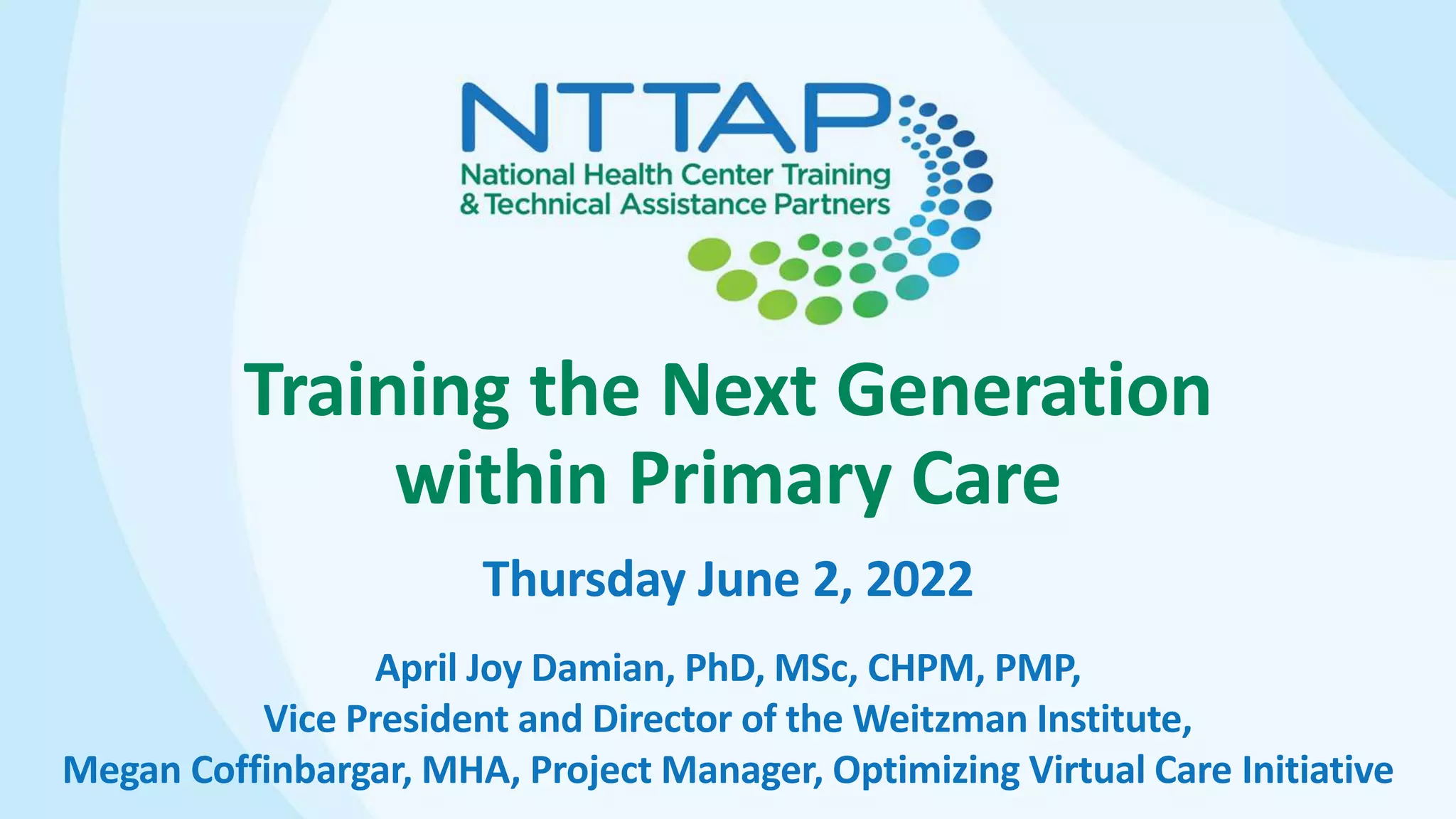 NTTAP
National Health Center Training & Technical Assistance Partners

Training the Next Generation within Primary Care

Thursday June 2, 2022

April Joy Damian, PhD, MSc, CHPM, PMP,
Vice President and Director of the Weitzman Institute,
Megan Coffinbargar, MHA, Project Manager, Optimizing Virtual Care Initiative